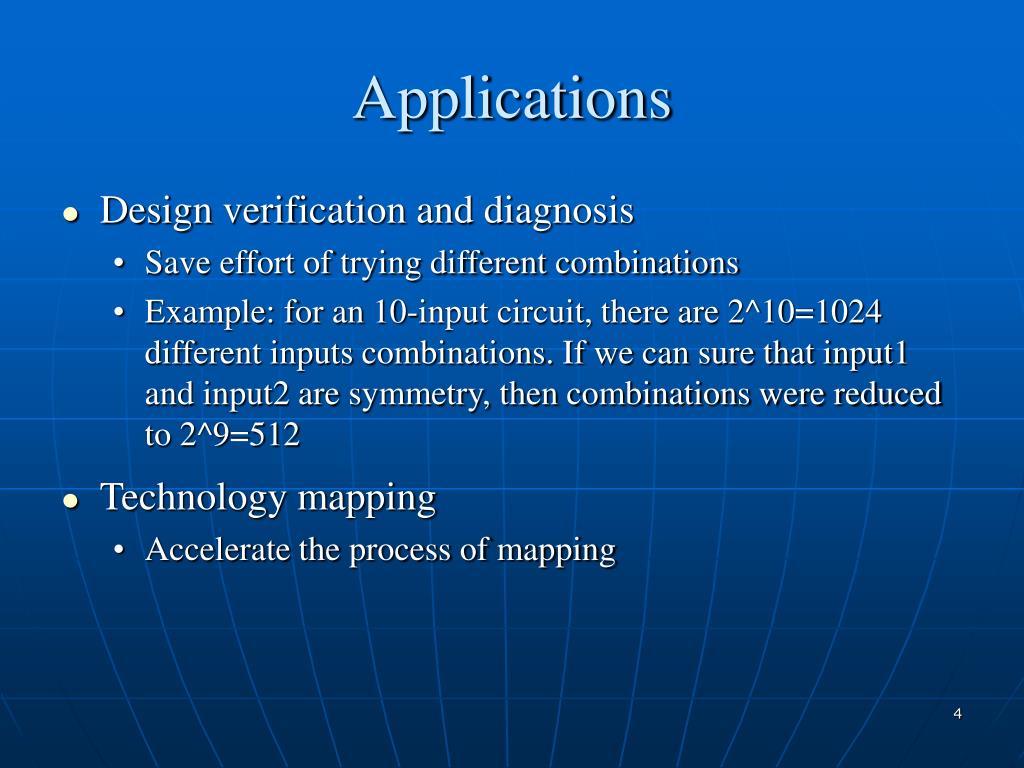 Applications

- Design verification and diagnosis
  - Save effort of trying different combinations
  - Example: for an 10-input circuit, there are 2^10=1024 different inputs combinations. If we can sure that input1 and input2 are symmetry, then combinations were reduced to 2^9=512
- Technology mapping
  - Accelerate the process of mapping

4